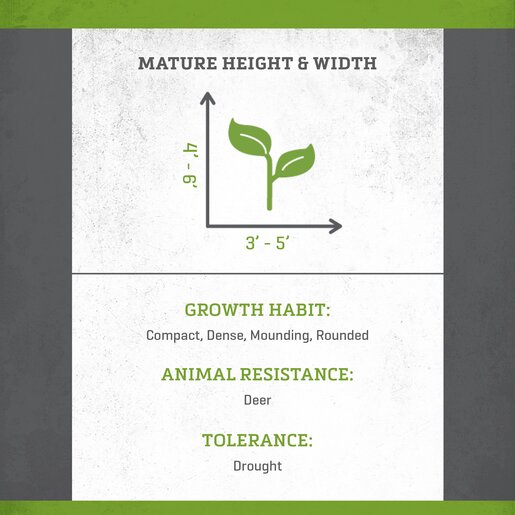 MATURE HEIGHT & WIDTH

4' - 6'

3' - 5'

GROWTH HABIT:

Compact, Dense, Mounding, Rounded

ANIMAL RESISTANCE:

Deer

TOLERANCE:

Drought